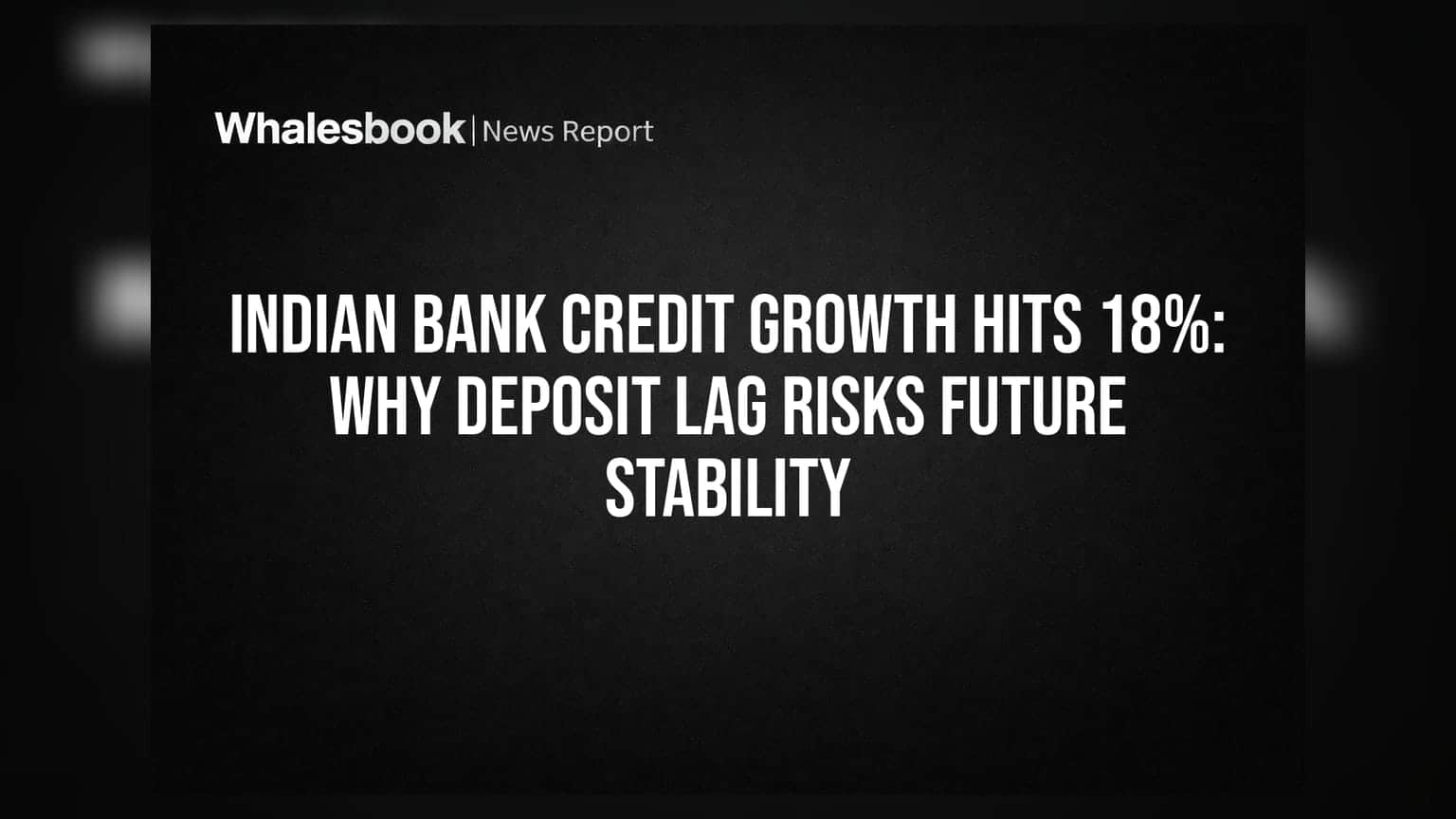 Whalesbook | News Report

INDIAN BANK CREDIT GROWTH HITS 18%: WHY DEPOSIT LAG RISKS FUTURE STABILITY